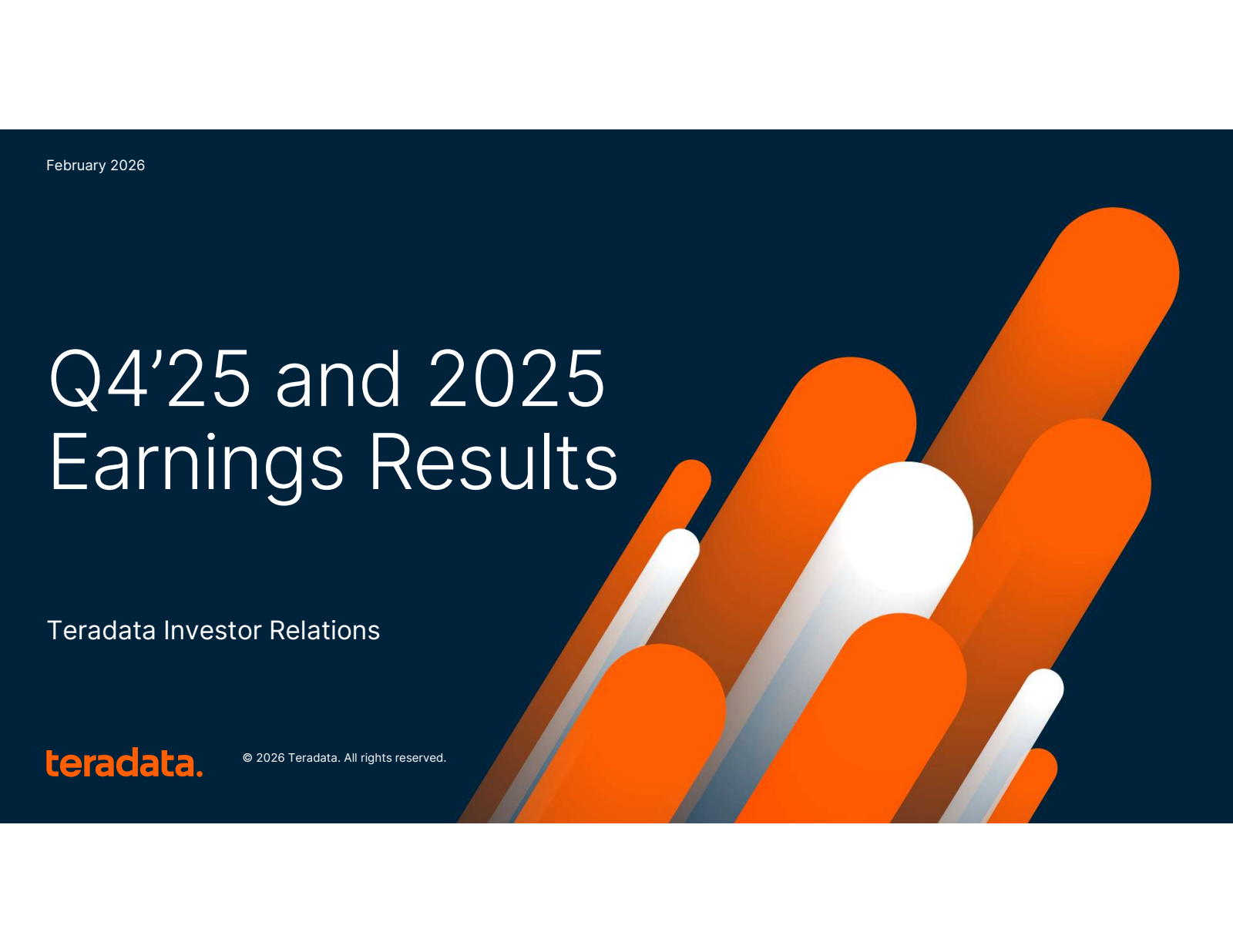 February 2026

Q4’25 and 2025 Earnings Results

Teradata Investor Relations

teradata.

© 2026 Teradata. All rights reserved.